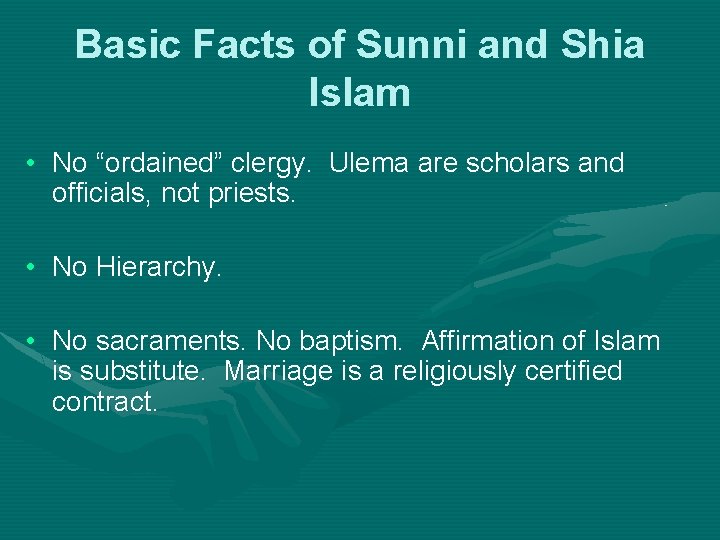 Basic Facts of Sunni and Shia Islam

• No “ordained” clergy. Ulema are scholars and officials, not priests.

• No Hierarchy.

• No sacraments. No baptism. Affirmation of Islam is substitute. Marriage is a religiously certified contract.